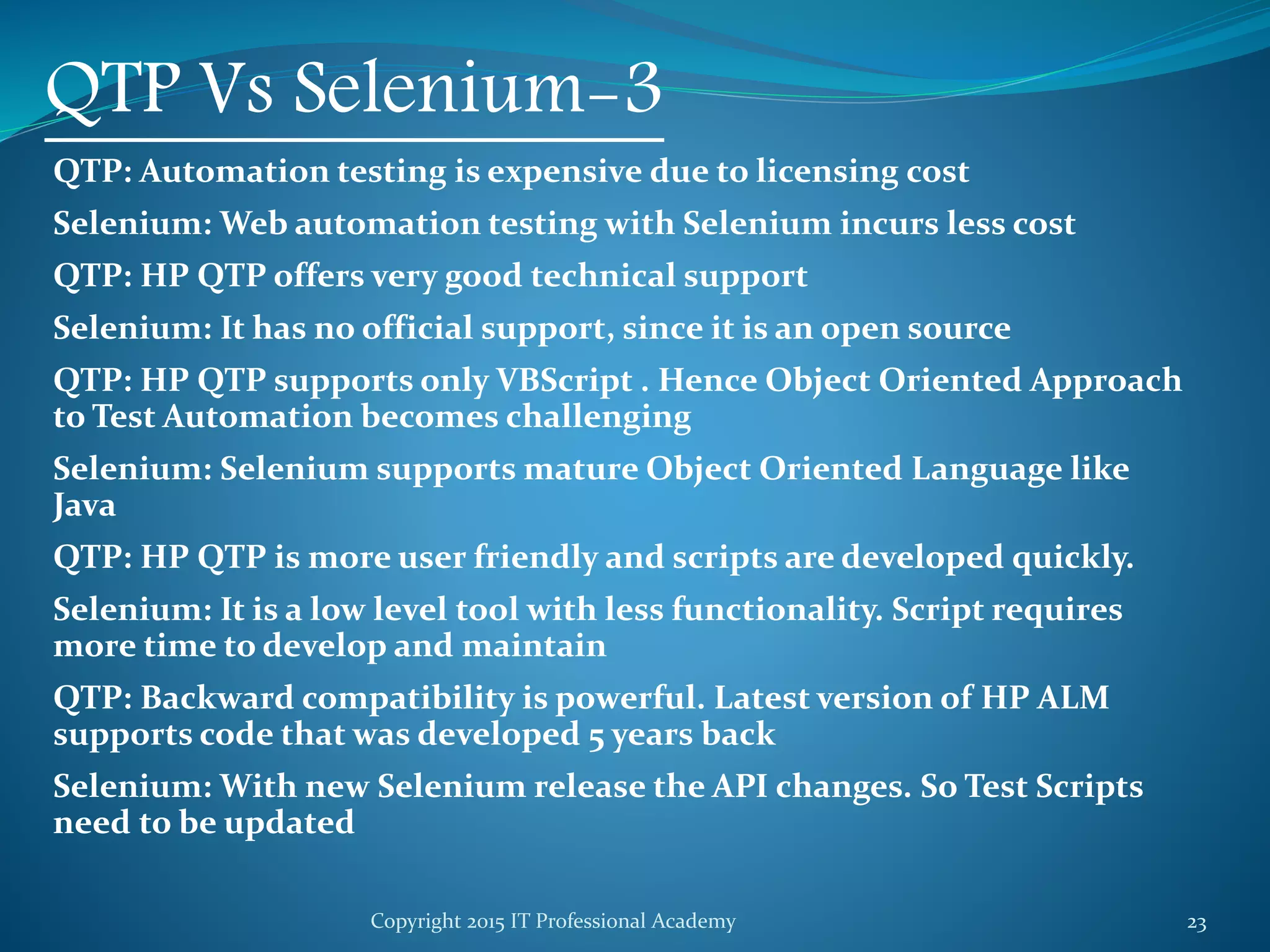 QTP Vs Selenium-3

QTP: Automation testing is expensive due to licensing cost

Selenium: Web automation testing with Selenium incurs less cost

QTP: HP QTP offers very good technical support

Selenium: It has no official support, since it is an open source

QTP: HP QTP supports only VBScript . Hence Object Oriented Approach to Test Automation becomes challenging

Selenium: Selenium supports mature Object Oriented Language like Java

QTP: HP QTP is more user friendly and scripts are developed quickly.

Selenium: It is a low level tool with less functionality. Script requires more time to develop and maintain

QTP: Backward compatibility is powerful. Latest version of HP ALM supports code that was developed 5 years back

Selenium: With new Selenium release the API changes. So Test Scripts need to be updated

Copyright 2015 IT Professional Academy

23